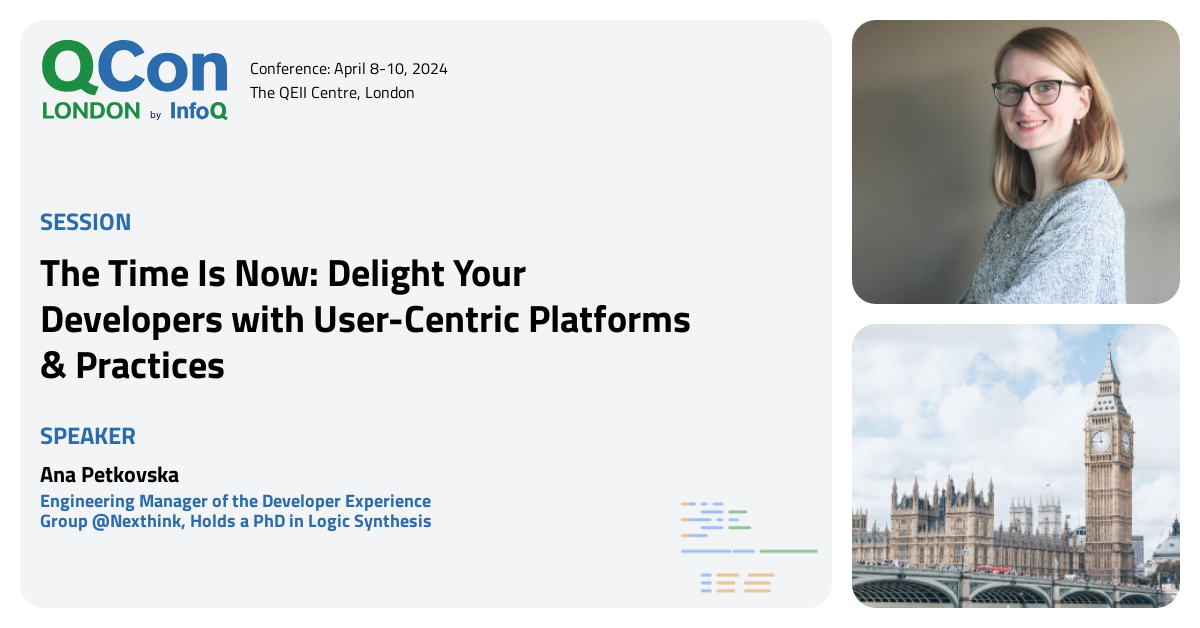 QCon
LONDON by InfoQ

Conference: April 8-10, 2024
The QEII Centre, London

SESSION

The Time Is Now: Delight Your Developers with User-Centric Platforms & Practices

SPEAKER

Ana Petkovska

Engineering Manager of the Developer Experience Group @Nexthink, Holds a PhD in Logic Synthesis